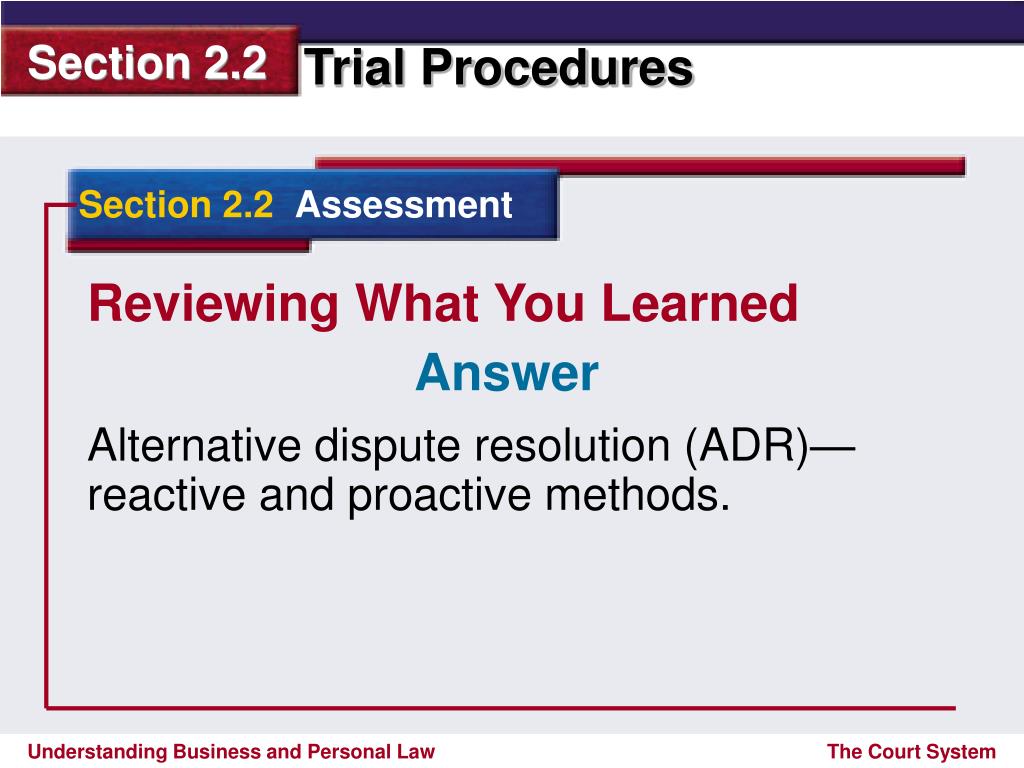 Section 2.2 Trial Procedures

Section 2.2 Assessment

Reviewing What You Learned

Answer

Alternative dispute resolution (ADR)—reactive and proactive methods.

Understanding Business and Personal Law

The Court System